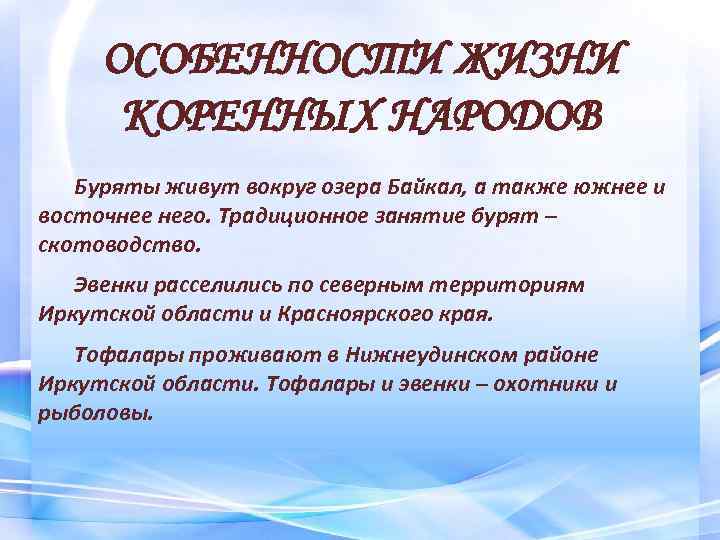 ОСОБЕННОСТИ ЖИЗНИ КОРЕННЫХ НАРОДОВ

Буряты живут вокруг озера Байкал, а также южнее и восточнее него. Традиционное занятие бурят – скотоводство.

Эвенки расселились по северным территориям Иркутской области и Красноярского края.

Тофалары проживают в Нижнеудинском районе Иркутской области. Тофалары и эвенки – охотники и рыболовы.